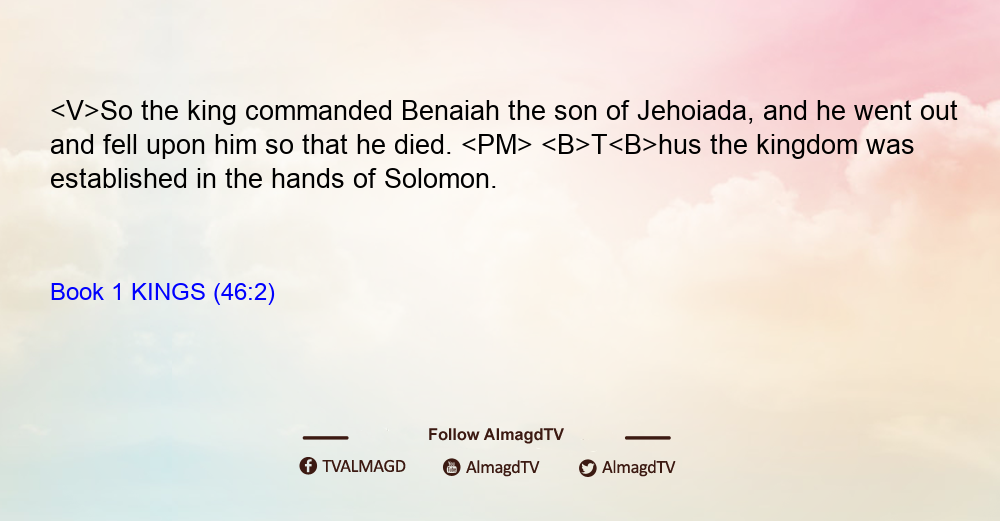 <V>So the king commanded Benaiah the son of Jehoiada, and he went out and fell upon him so that he died. <PM> <B>T<B>hus the kingdom was established in the hands of Solomon.

Book 1 KINGS (46:2)

Follow AlmagdTV

TVALMAGD AlmagdTV AlmagdTV